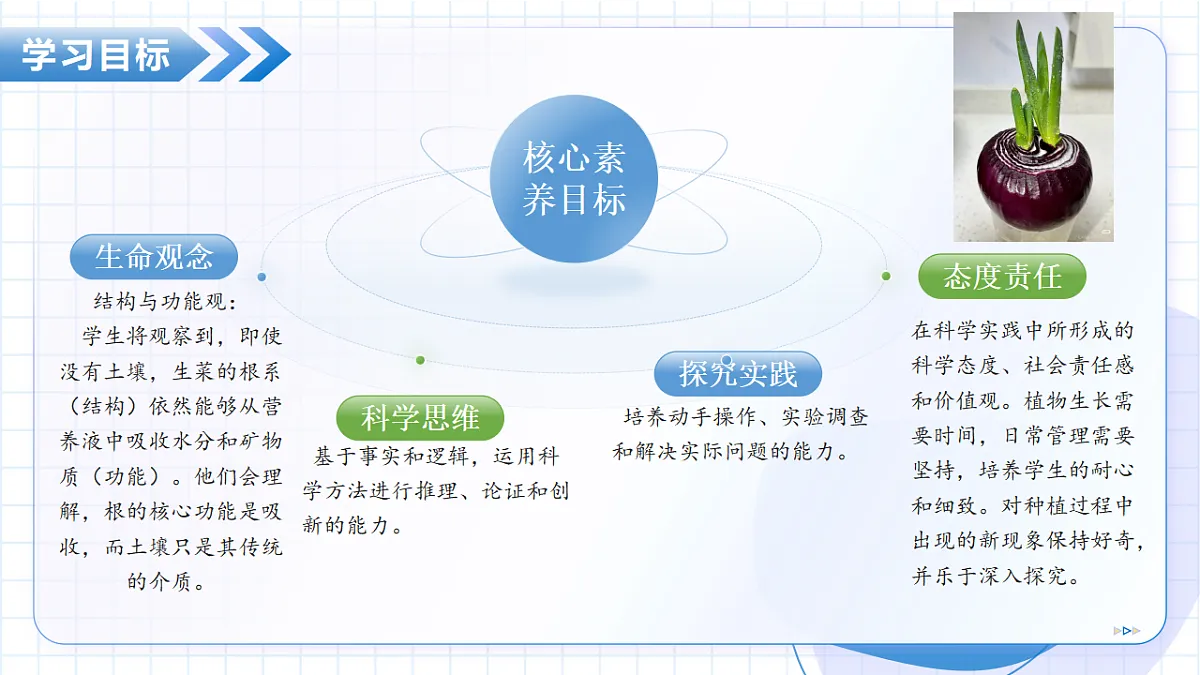 学习目标

核心素养目标

生命观念

结构与功能观：

学生将观察到，即使没有土壤，生菜的根系（结构）依然能够从营养液中吸收水分和矿物质（功能）。他们会理解，根的核心功能是吸收，而土壤只是其传统的介质。

科学思维

基于事实和逻辑，运用科学方法进行推理、论证和创新的能力。

探究实践

培养动手操作、实验调查和解决实际问题的能力。

态度责任

在科学实践中所形成的科学态度、社会责任感和价值观。植物生长需要时间，日常管理需要坚持，培养学生的耐心和细致。对种植过程中出现的新现象保持好奇，并乐于深入探究。